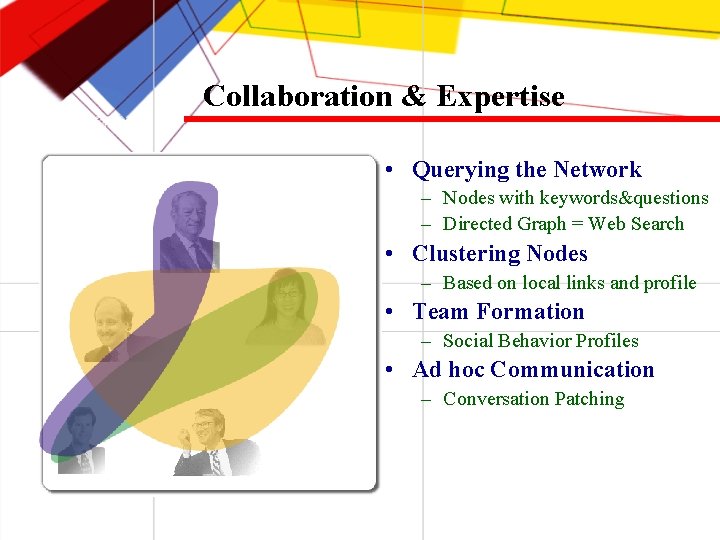 Collaboration & Expertise

• Querying the Network
 – Nodes with keywords&questions
 – Directed Graph = Web Search
• Clustering Nodes
 – Based on local links and profile
• Team Formation
 – Social Behavior Profiles
• Ad hoc Communication
 – Conversation Patching